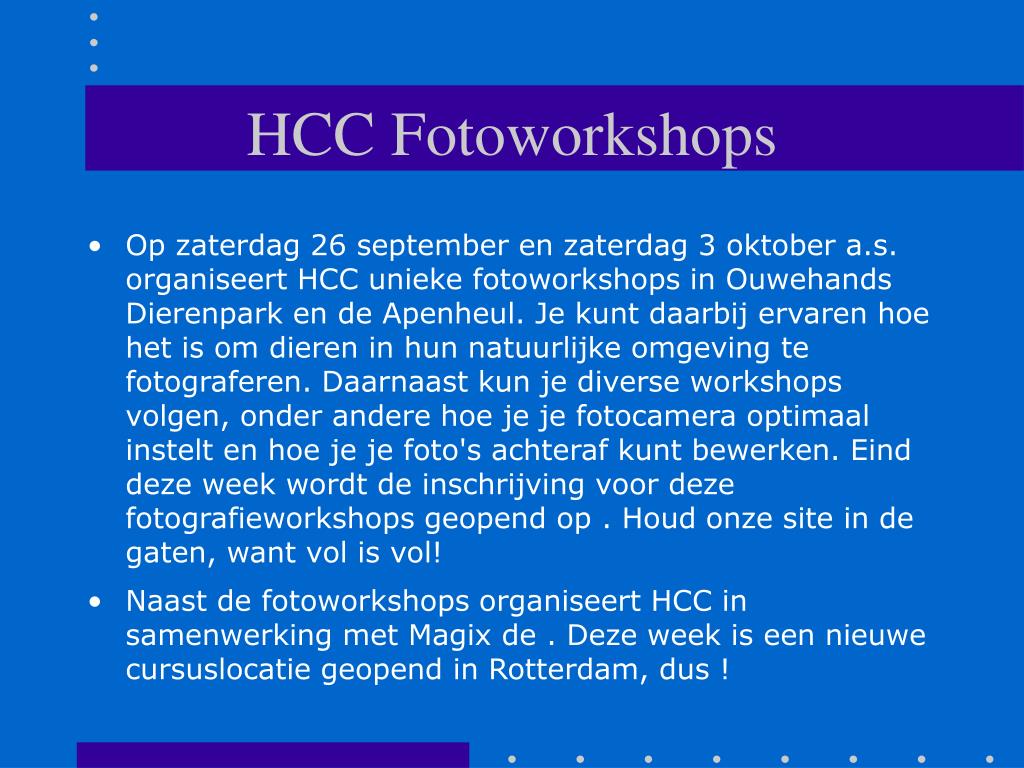 HCC Fotoworkshops

• Op zaterdag 26 september en zaterdag 3 oktober a.s. organiseert HCC unieke fotoworkshops in Ouwehands Dierenpark en de Apenheul. Je kunt daarbij ervaren hoe het is om dieren in hun natuurlijke omgeving te fotograferen. Daarnaast kun je diverse workshops volgen, onder andere hoe je je fotocamera optimaal instelt en hoe je je foto's achteraf kunt bewerken. Eind deze week wordt de inschrijving voor deze fotografieworkshops geopend op . Houd onze site in de gaten, want vol is vol!

• Naast de fotoworkshops organiseert HCC in samenwerking met Magix de . Deze week is een nieuwe cursuslocatie geopend in Rotterdam, dus !